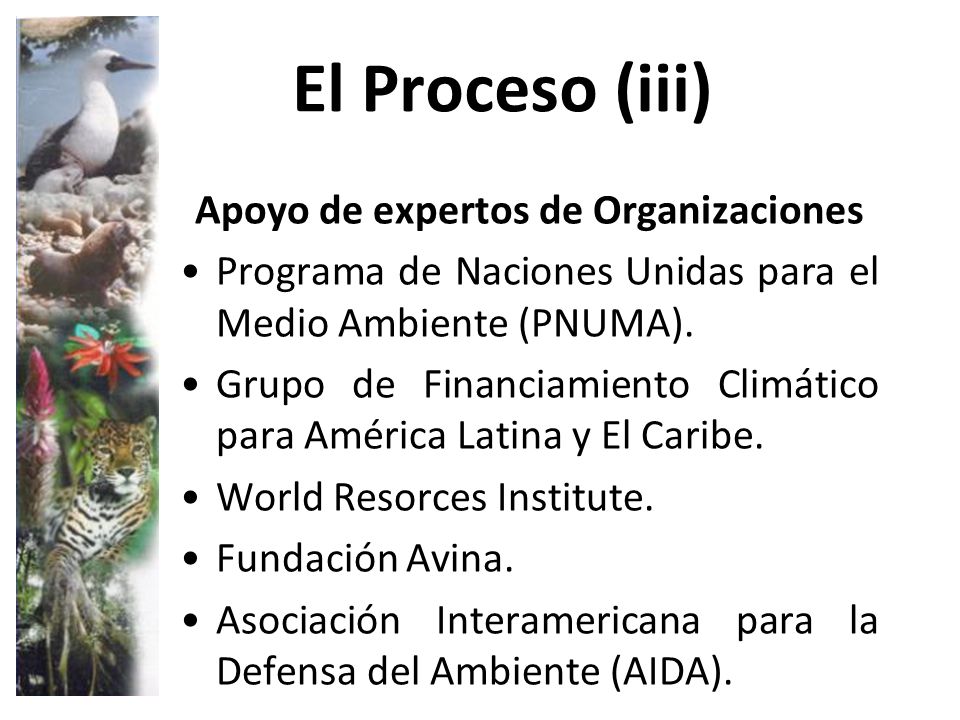 El Proceso (iii)

Apoyo de expertos de Organizaciones

• Programa de Naciones Unidas para el Medio Ambiente (PNUMA).
• Grupo de Financiamiento Climático para América Latina y El Caribe.
• World Resorces Institute.
• Fundación Avina.
• Asociación Interamericana para la Defensa del Ambiente (AIDA).